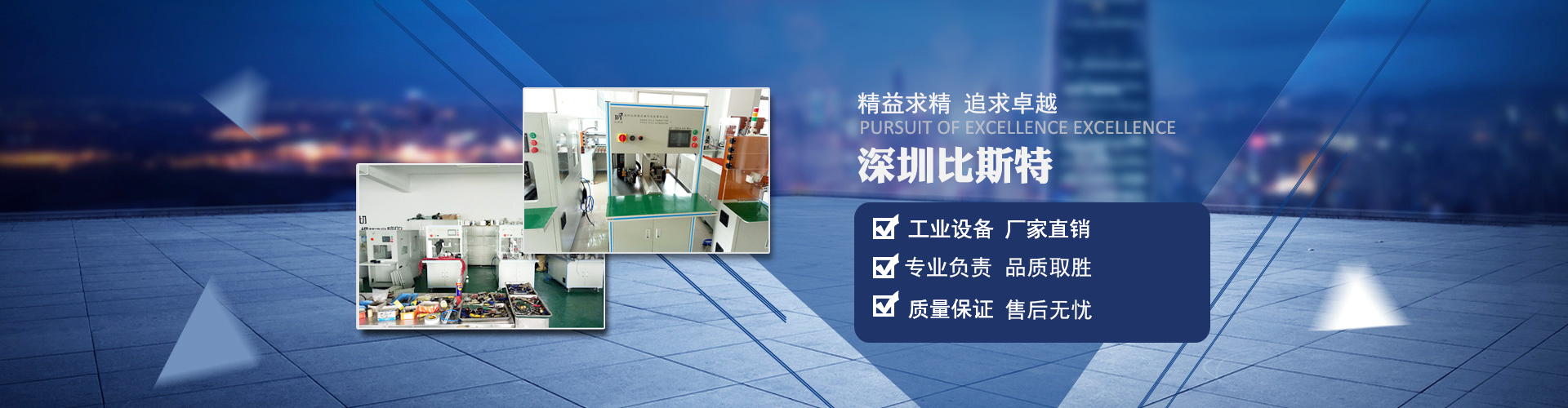 精益求精 追求卓越
PURSUIT OF EXCELLENCE EXCELLENCE
深圳比斯特

工业设备 厂家直销
专业负责 品质取胜
质量保证 售后无忧